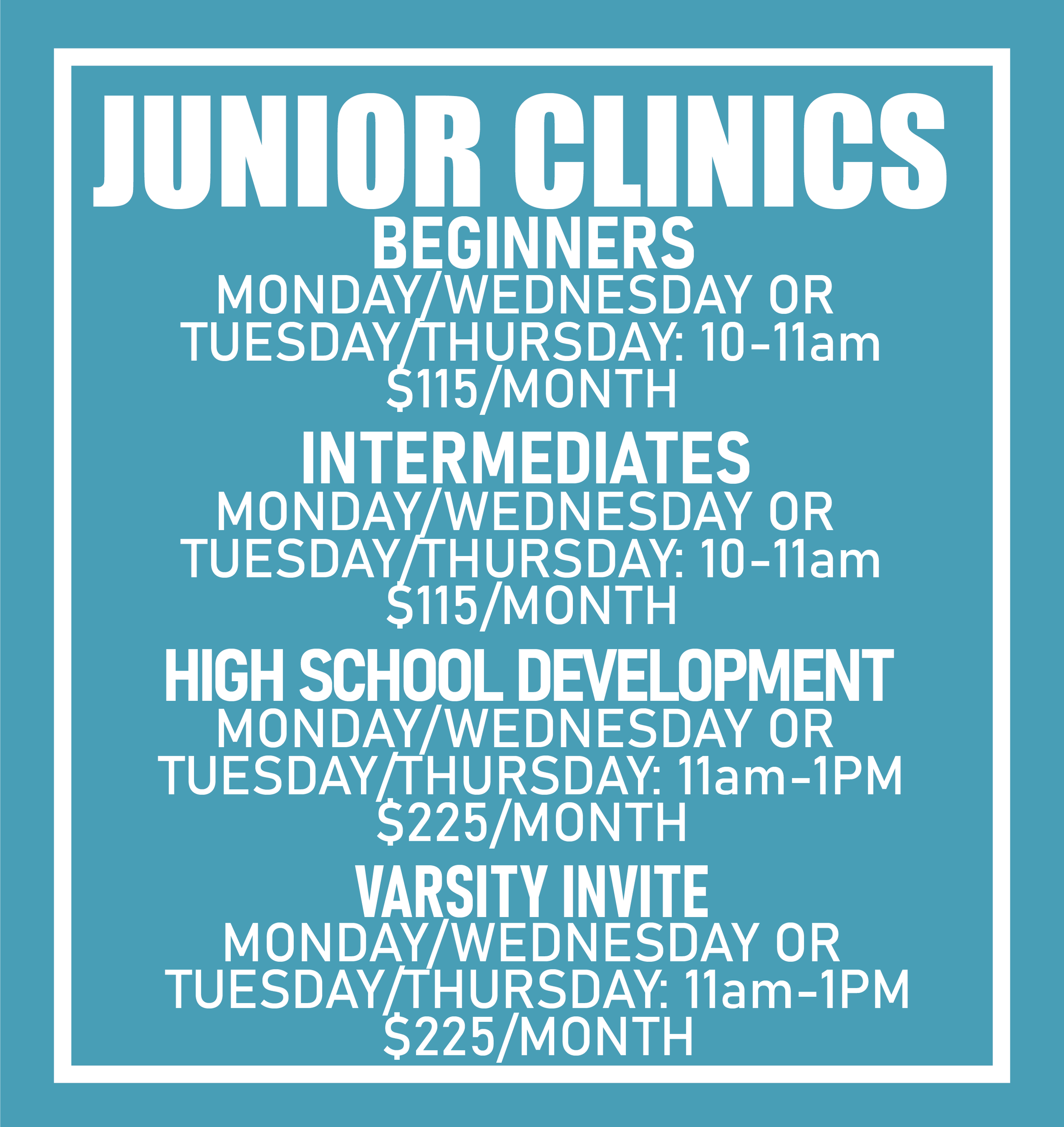 JUNIOR CLINICS

BEGINNERS
MONDAY/WEDNESDAY OR TUESDAY/THURSDAY: 10-11am
$115/MONTH

INTERMEDIATES
MONDAY/WEDNESDAY OR TUESDAY/THURSDAY: 10-11am
$115/MONTH

HIGH SCHOOL DEVELOPMENT
MONDAY/WEDNESDAY OR TUESDAY/THURSDAY: 11am-1PM
$225/MONTH

VARSITY INVITE
MONDAY/WEDNESDAY OR TUESDAY/THURSDAY: 11am-1PM
$225/MONTH